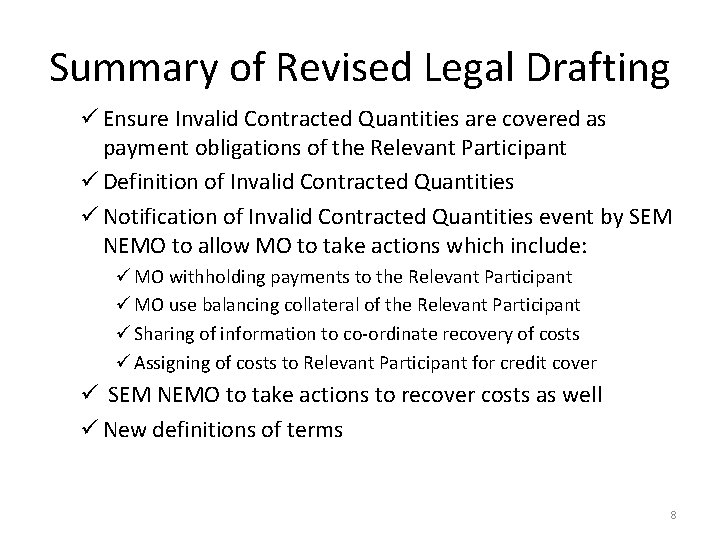 Summary of Revised Legal Drafting

✓ Ensure Invalid Contracted Quantities are covered as payment obligations of the Relevant Participant

✓ Definition of Invalid Contracted Quantities

✓ Notification of Invalid Contracted Quantities event by SEM NEMO to allow MO to take actions which include:

✓ MO withholding payments to the Relevant Participant

✓ MO use balancing collateral of the Relevant Participant

✓ Sharing of information to co-ordinate recovery of costs

✓ Assigning of costs to Relevant Participant for credit cover

✓ SEM NEMO to take actions to recover costs as well

✓ New definitions of terms

8